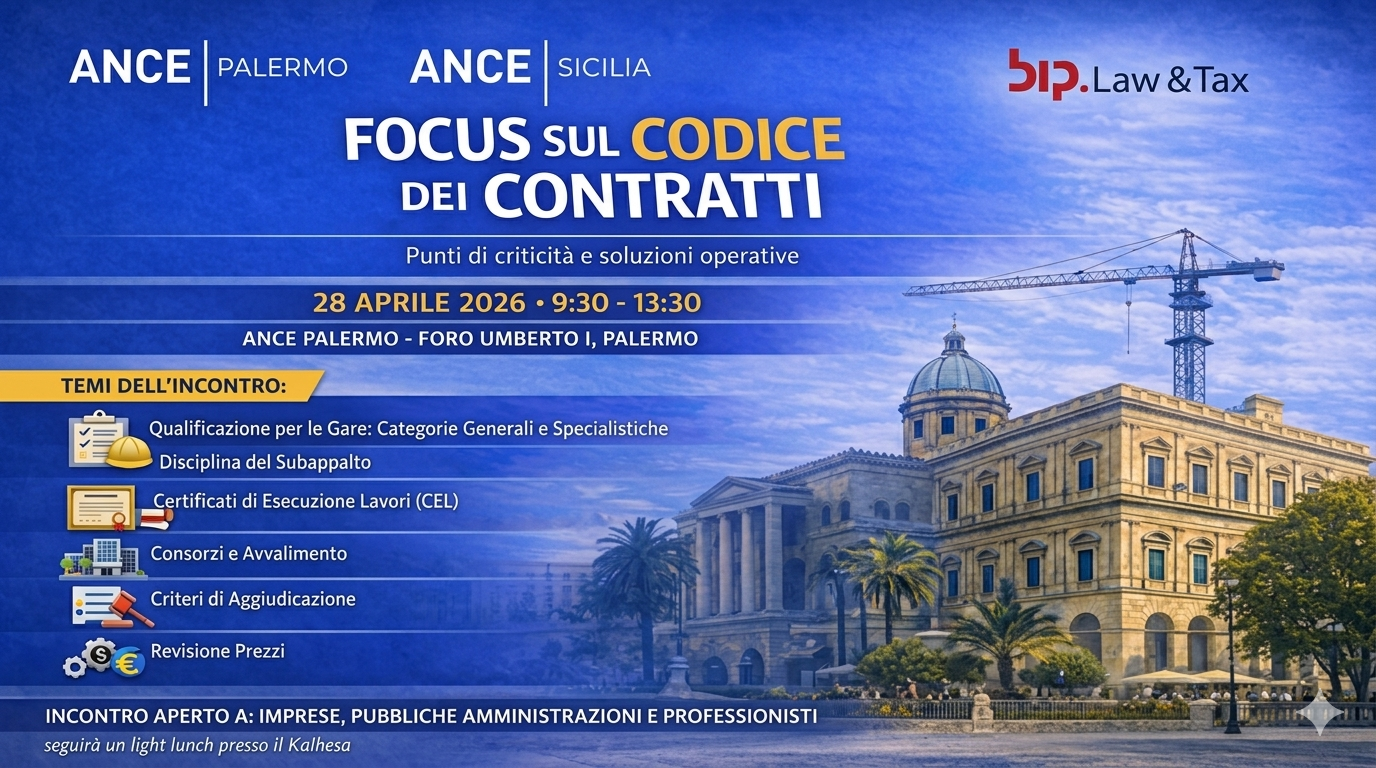 ANCE | PALERMO ANCE | SICILIA

bip. Law & Tax

FOCUS SUL CODICE DEI CONTRATTI

Punti di criticità e soluzioni operative

28 APRILE 2026 • 9:30 - 13:30

ANCE PALERMO - FORO UMBERTO I, PALERMO

TEMI DELL'INCONTRO:

Qualificazione per le Gare: Categorie Generali e Specialistiche

Disciplina del Subappalto

Certificati di Esecuzione Lavori (CEL)

Consorzi e Avvalimento

Criteri di Aggiudicazione

Revisione Prezzi

INCONTRO APERTO A: IMPRESE, PUBBLICHE AMMINISTRAZIONI E PROFESSIONISTI

seguirà un light lunch presso il Kalhesa